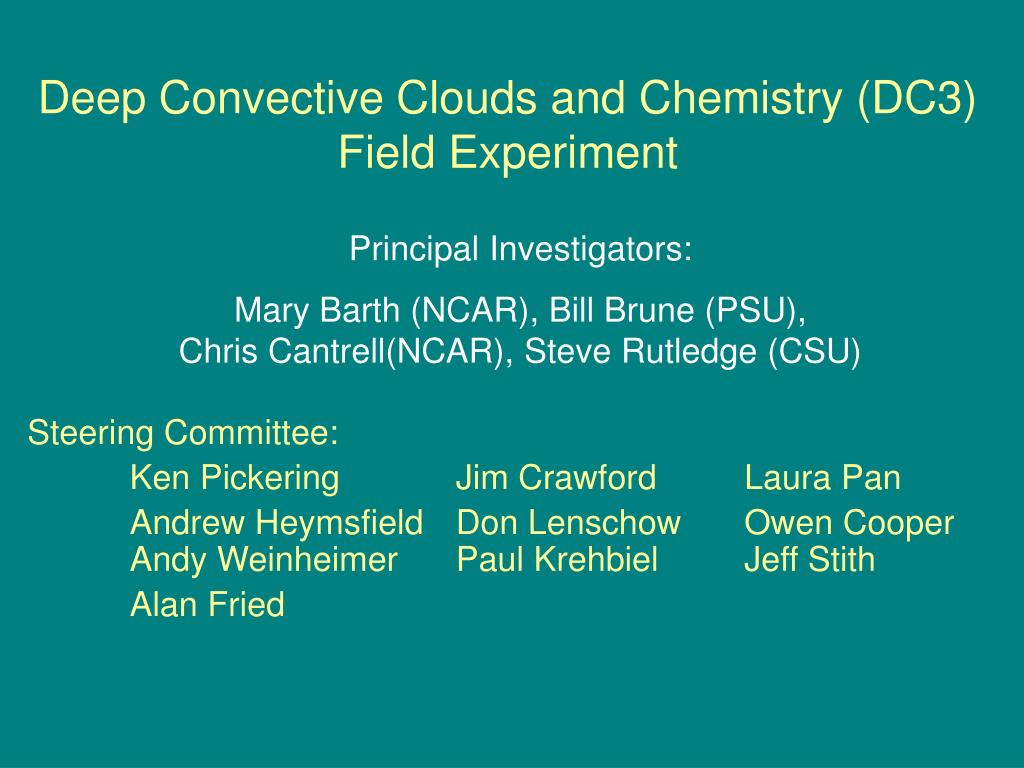 Deep Convective Clouds and Chemistry (DC3) Field Experiment

Principal Investigators:

Mary Barth (NCAR), Bill Brune (PSU),
Chris Cantrell(NCAR), Steve Rutledge (CSU)

Steering Committee:

Ken Pickering Jim Crawford Laura Pan

Andrew Heymsfield Don Lenschow Owen Cooper
Andy Weinheimer Paul Krehbiel Jeff Stith

Alan Fried